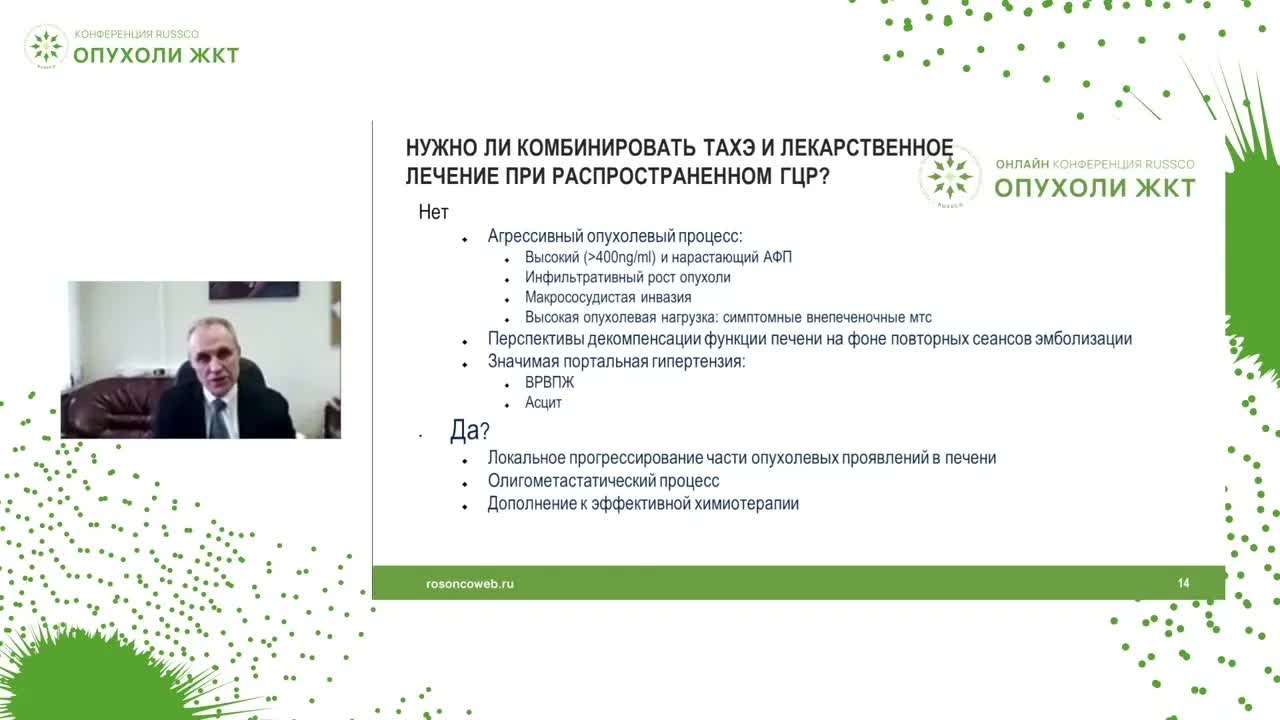 КОНФЕРЕНЦИЯ RUSSCO
ОПУХОЛИ ЖКТ

НУЖНО ЛИ КОМБИНИРОВАТЬ ТАХЭ И ЛЕКАРСТВЕННОЕ ЛЕЧЕНИЕ ПРИ РАСПРОСТРАНЕННОМ ГЦР?

ОНЛАЙН КОНФЕРЕНЦИЯ RUSSCO
ОПУХОЛИ ЖКТ

Нет
- Агрессивный опухолевый процесс:
  - Высокий (>400ng/ml) и нарастающий АФП
  - Инфильтративный рост опухоли
  - Макрососудистая инвазия
  - Высокая опухолевая нагрузка: симптомные внепеченочные мтс
- Перспективы декомпенсации функции печени на фоне повторных сеансов эмболизации
- Значимая портальная гипертензия:
  - ВРВПЖ
  - Асцит

Да?
- Локальное прогрессирование части опухолевых проявлений в печени
- Олигометастатический процесс
- Дополнение к эффективной химиотерапии

rosoncoweb.ru
14